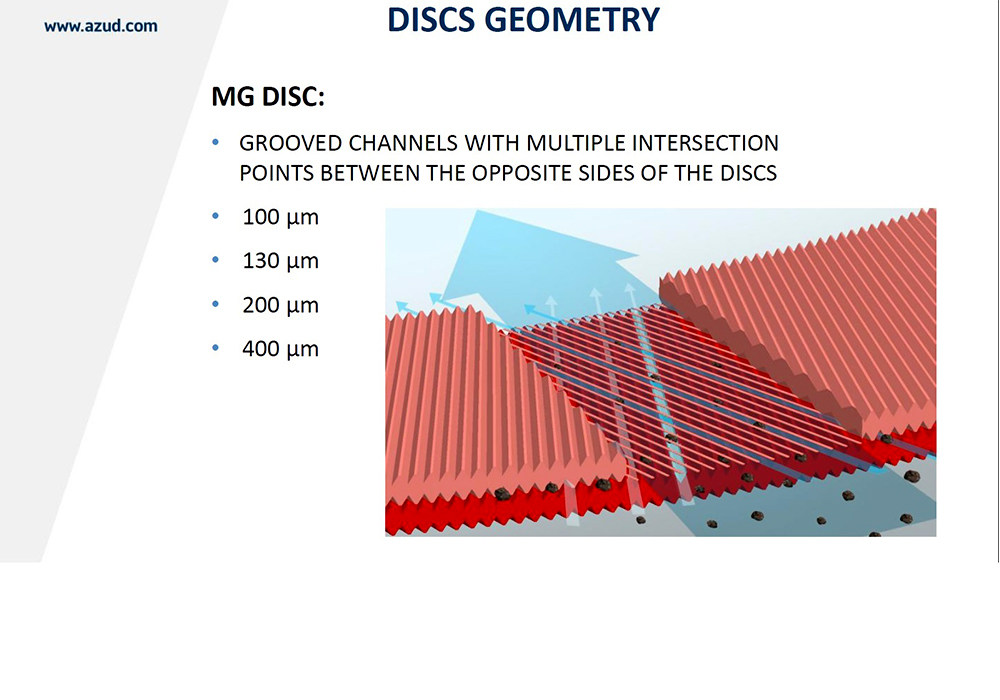 www.azud.com

DISCS GEOMETRY

MG DISC:

• GROOVED CHANNELS WITH MULTIPLE INTERSECTION POINTS BETWEEN THE OPPOSITE SIDES OF THE DISCS

• 100 µm

• 130 µm

• 200 µm

• 400 µm